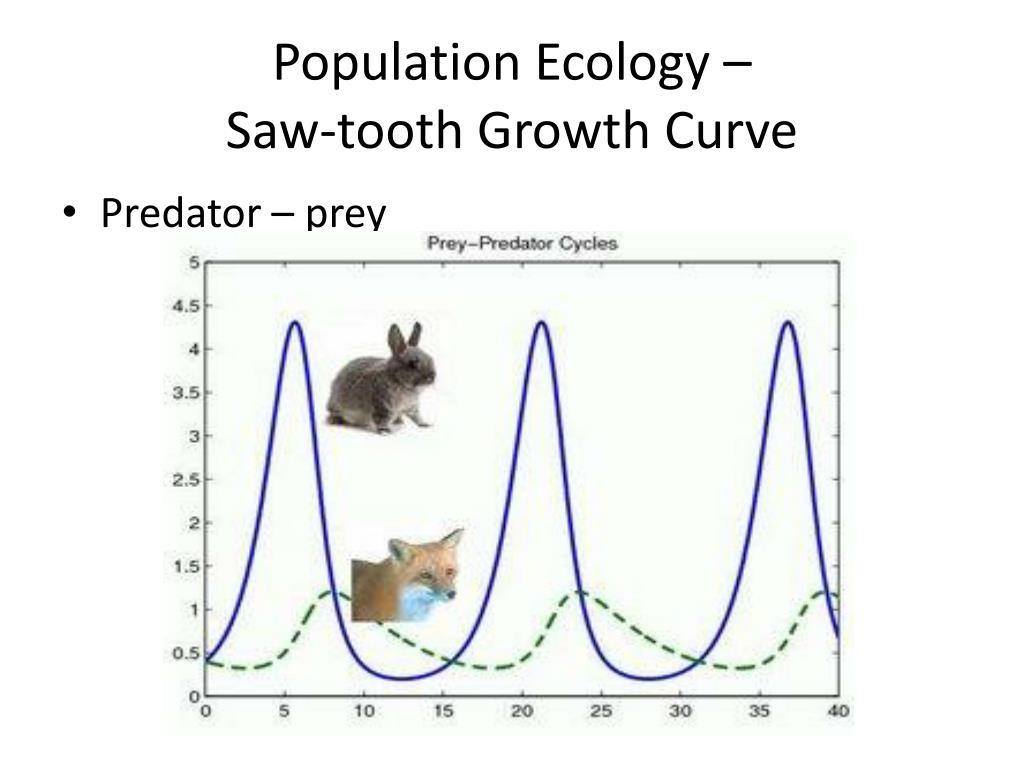 Population Ecology –
Saw-tooth Growth Curve

• Predator – prey

Prey–Predator Cycles

5
4.5
4
3.5
3
2.5
2
1.5
1
0.5
0

0 5 10 15 20 25 30 35 40